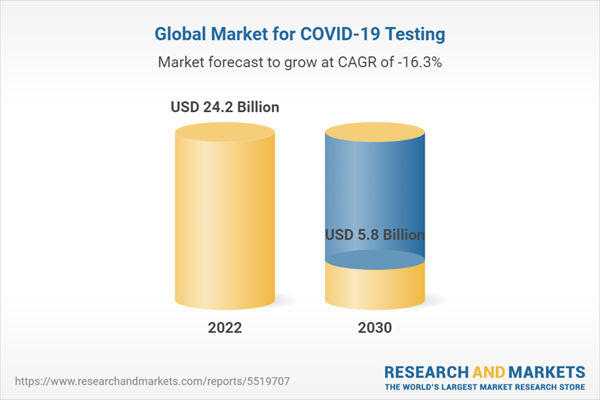 Global Market for COVID-19 Testing

Market forecast to grow at CAGR of -16.3%

USD 24.2 Billion

USD 5.8 Billion

2022

2030

https://www.researchandmarkets.com/reports/5519707

RESEARCH AND MARKETS
THE WORLD'S LARGEST MARKET RESEARCH STORE